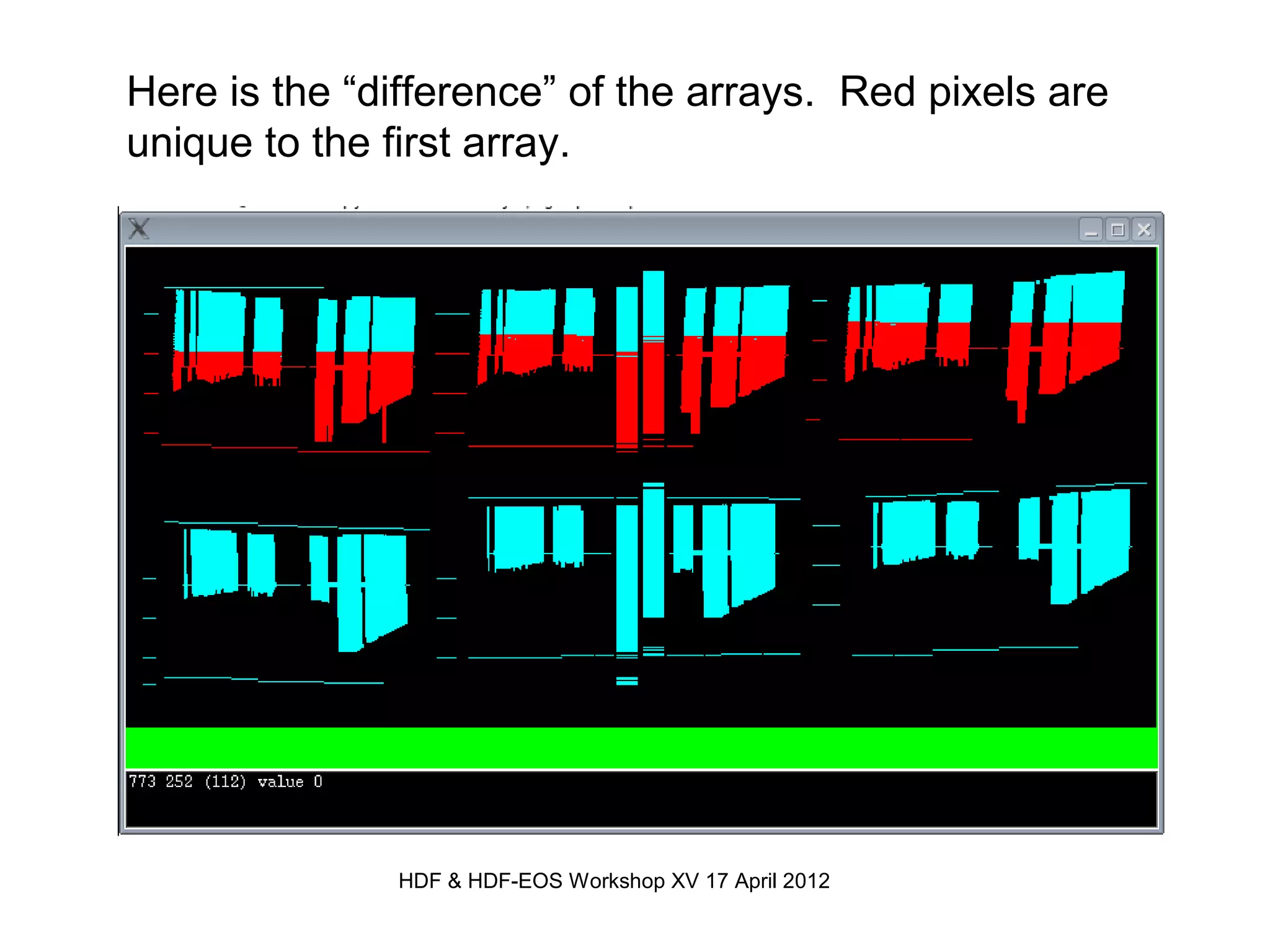 Here is the “difference” of the arrays.  Red pixels are unique to the first array.

773 252 (112) value 0

HDF & HDF-EOS Workshop XV 17 April 2012